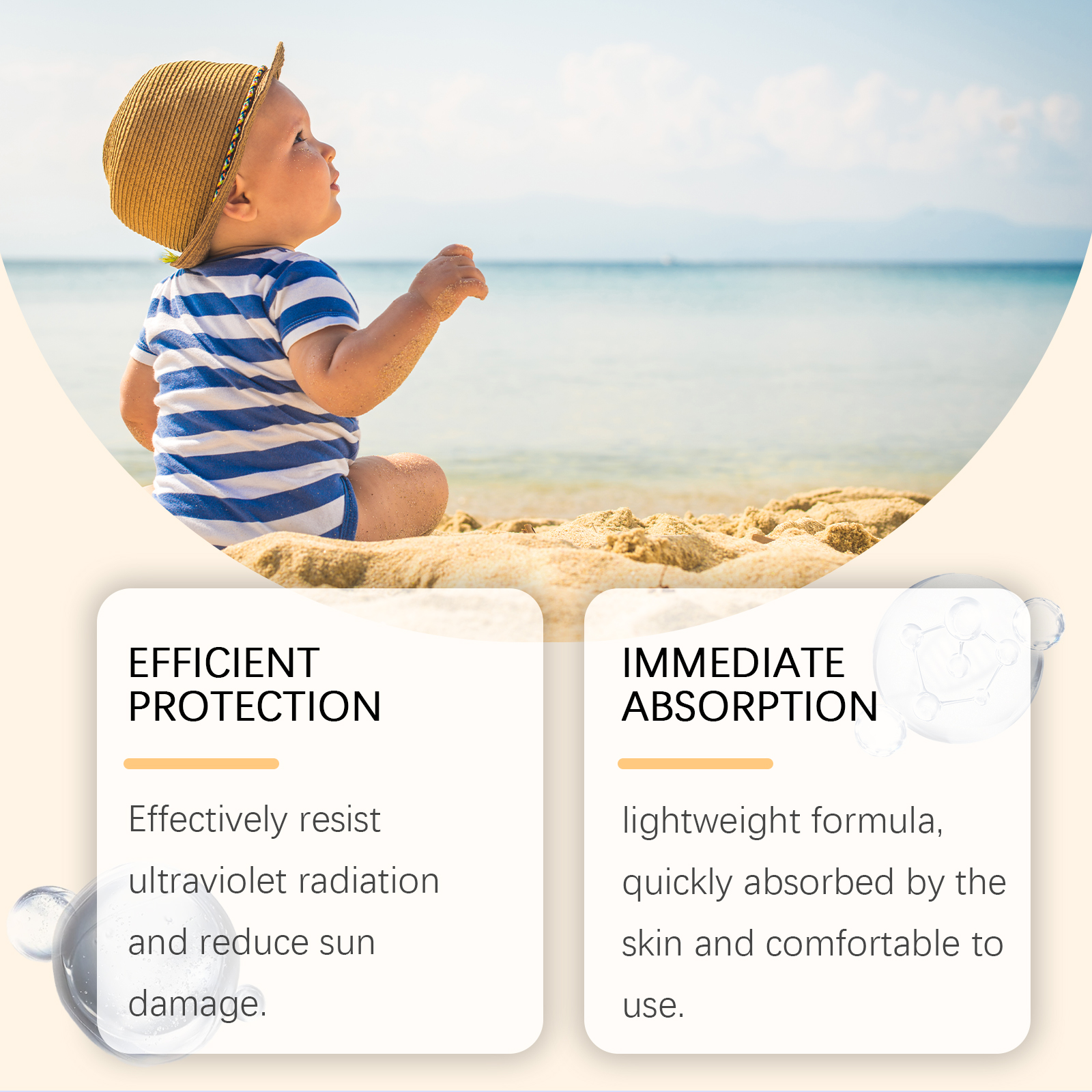 EFFICIENT PROTECTION

Effectively resist ultraviolet radiation and reduce sun damage.

IMMEDIATE ABSORPTION

lightweight formula, quickly absorbed by the skin and comfortable to use.